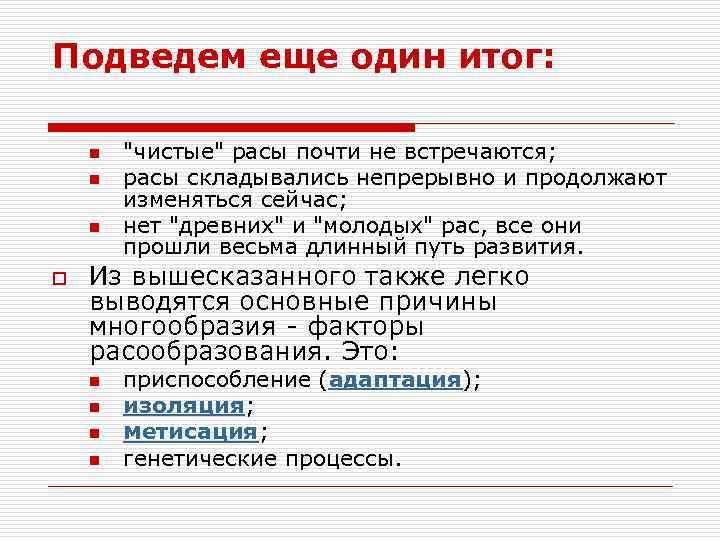 Подведем еще один итог:

"чистые" расы почти не встречаются;
расы складывались непрерывно и продолжают изменяться сейчас;
нет "древних" и "молодых" рас, все они прошли весьма длинный путь развития.

Из вышесказанного также легко выводятся основные причины многообразия - факторы расообразования. Это:
приспособление (адаптация);
изоляция;
метисация;
генетические процессы.